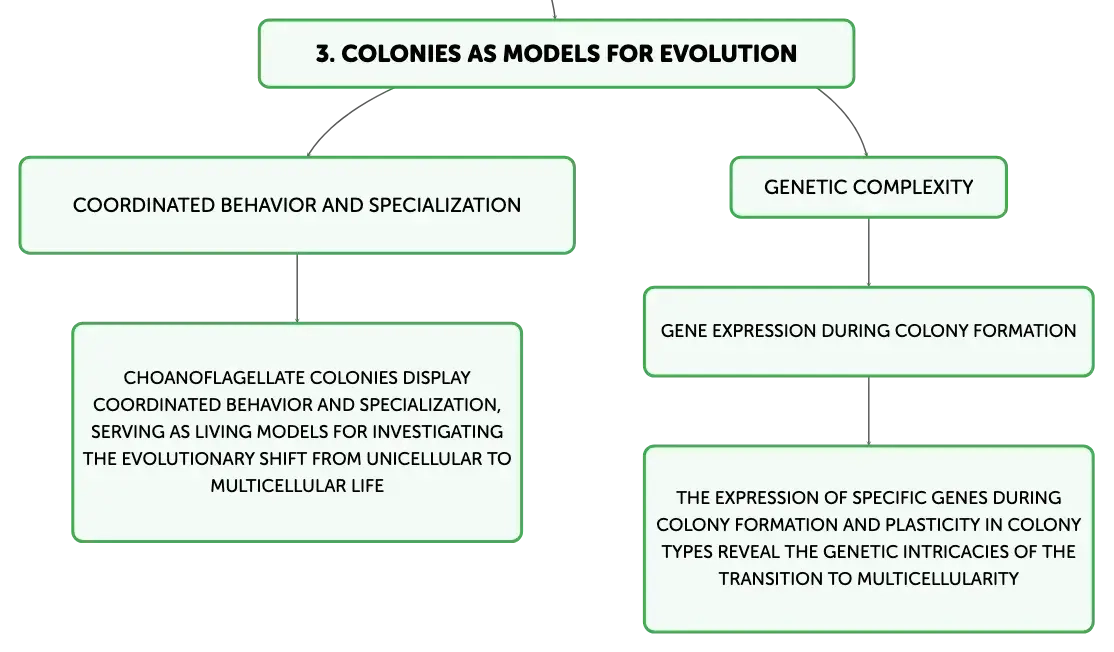 3. COLONIES AS MODELS FOR EVOLUTION

COORDINATED BEHAVIOR AND SPECIALIZATION

CHOANOFLAGELLATE COLONIES DISPLAY COORDINATED BEHAVIOR AND SPECIALIZATION, SERVING AS LIVING MODELS FOR INVESTIGATING THE EVOLUTIONARY SHIFT FROM UNICELLULAR TO MULTICELLULAR LIFE

GENETIC COMPLEXITY

GENE EXPRESSION DURING COLONY FORMATION

THE EXPRESSION OF SPECIFIC GENES DURING COLONY FORMATION AND PLASTICITY IN COLONY TYPES REVEAL THE GENETIC INTRICACIES OF THE TRANSITION TO MULTICELLULARITY